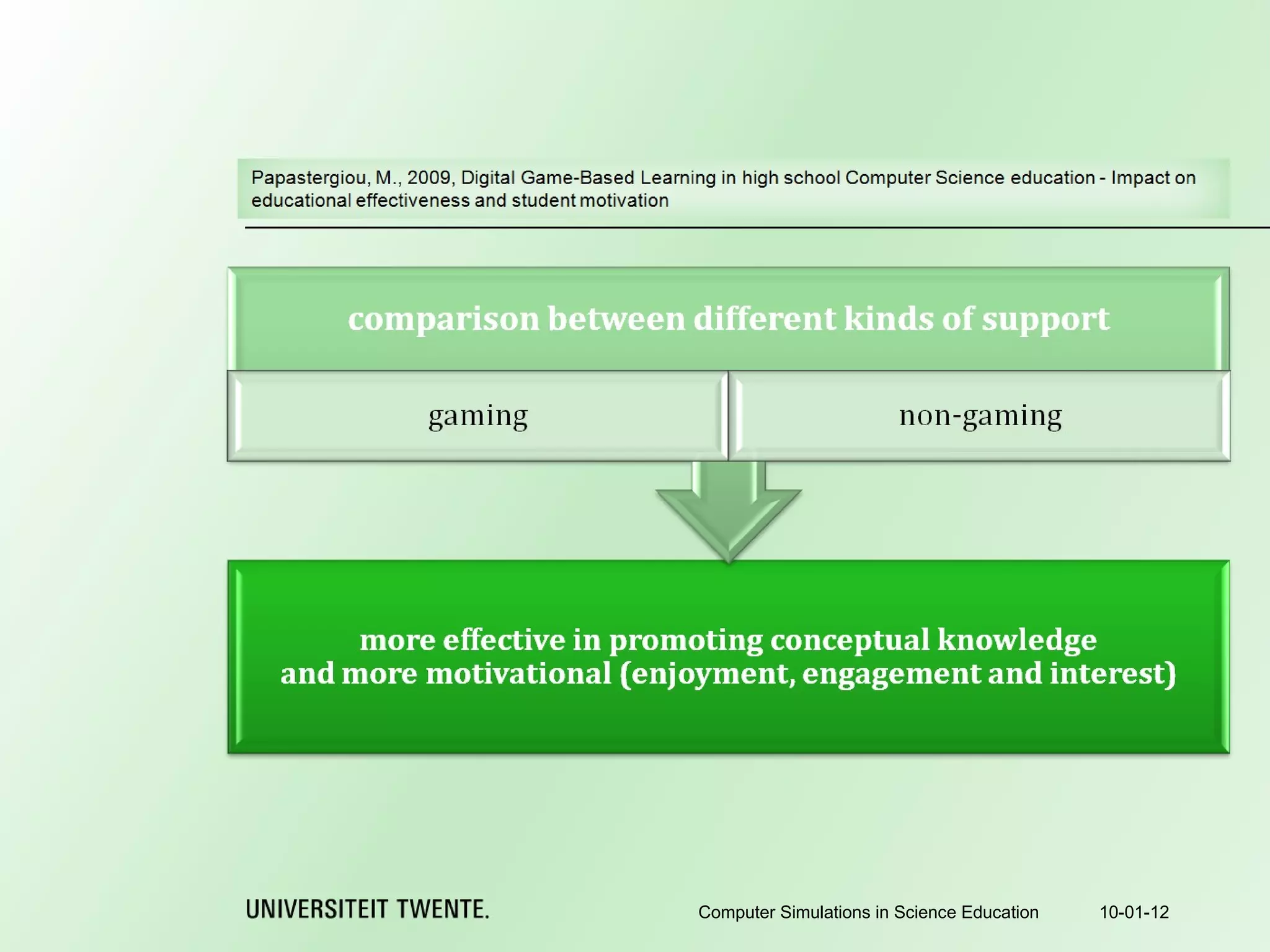 Papastergiou, M., 2009, Digital Game-Based Learning in high school Computer Science education - Impact on educational effectiveness and student motivation

comparison between different kinds of support

gaming

non-gaming

more effective in promoting conceptual knowledge and more motivational (enjoyment, engagement and interest)

UNIVERSITEIT TWENTE.

Computer Simulations in Science Education

10-01-12